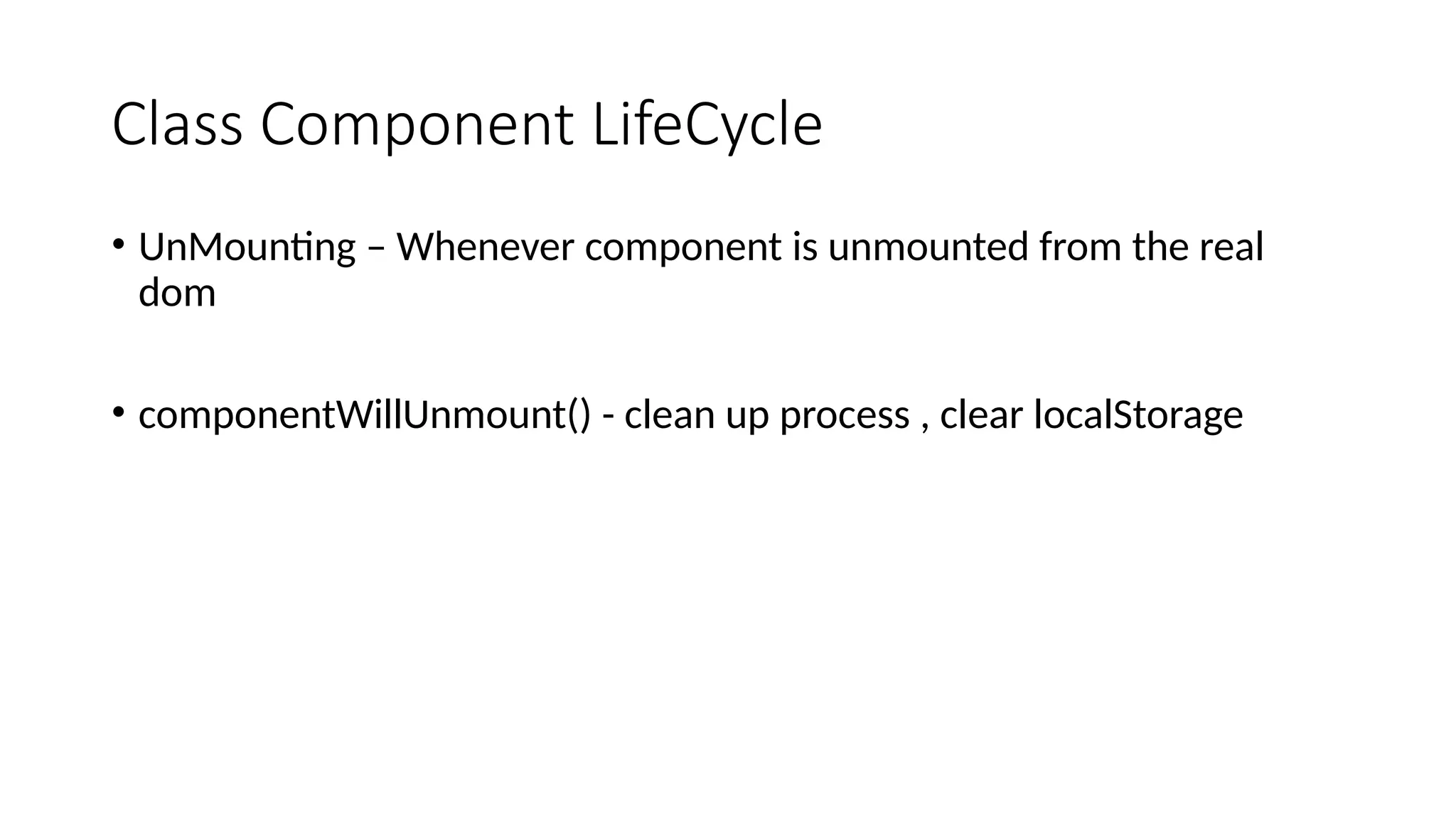 Class Component LifeCycle

• UnMounting – Whenever component is unmounted from the real dom

• componentWillUnmount() - clean up process , clear localStorage